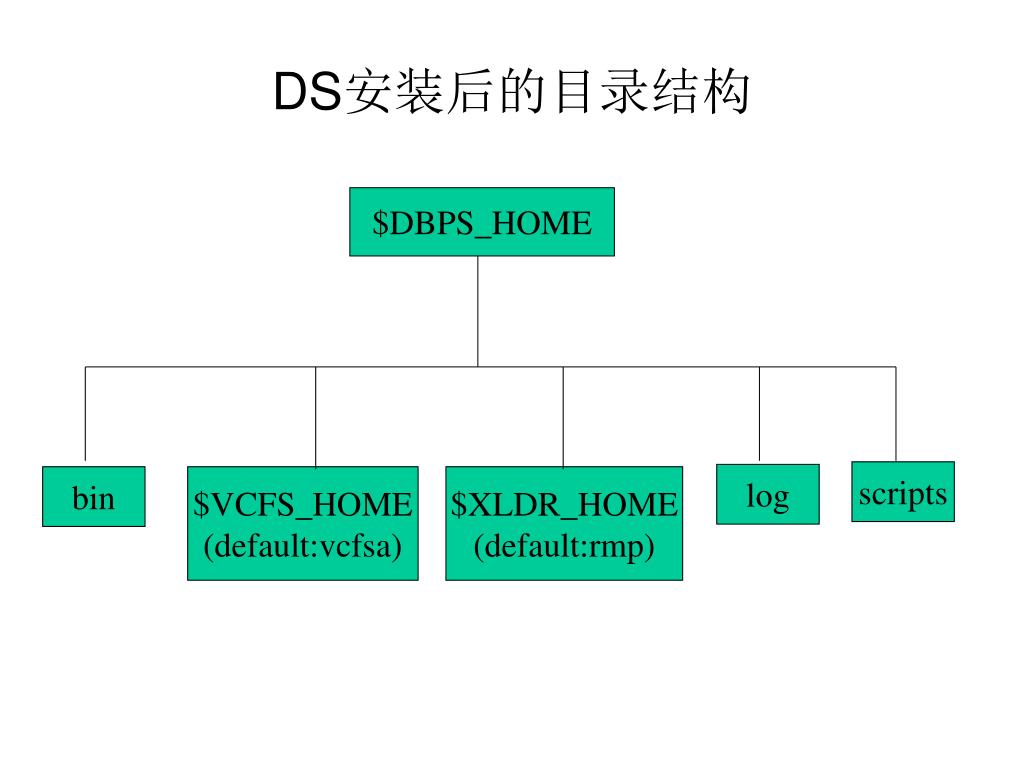 DS安装后的目录结构

\$DBPS_HOME

bin

\$VCFS_HOME (default:vcfsa)

\$XLDR_HOME (default:rmp)

log

scripts